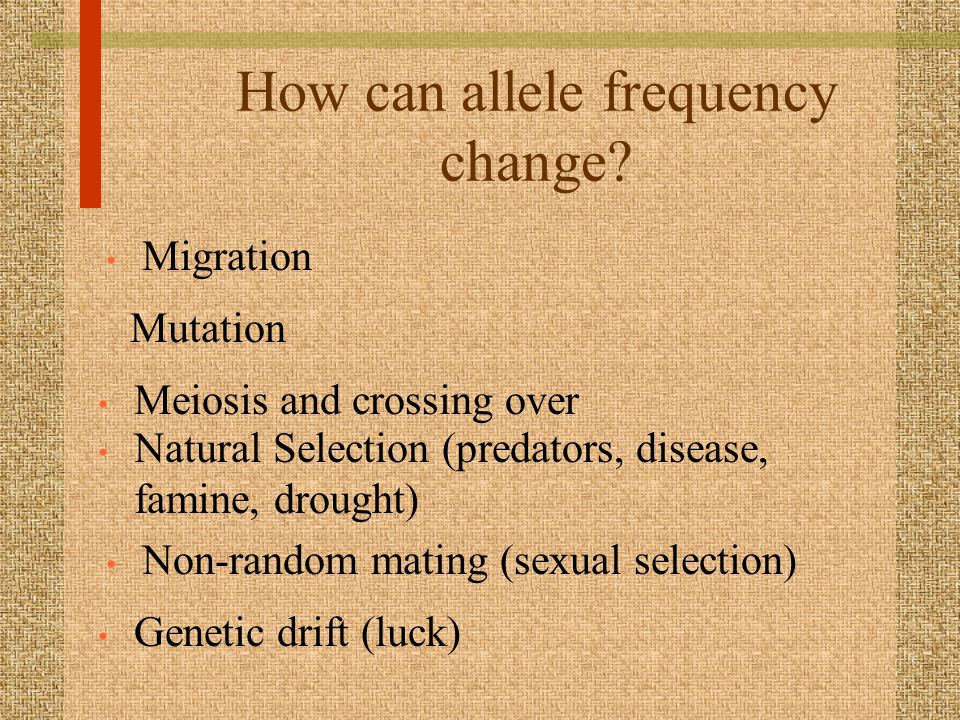 How can allele frequency change?

• Migration

Mutation

• Meiosis and crossing over
• Natural Selection (predators, disease, famine, drought)

• Non-random mating (sexual selection)

• Genetic drift (luck)